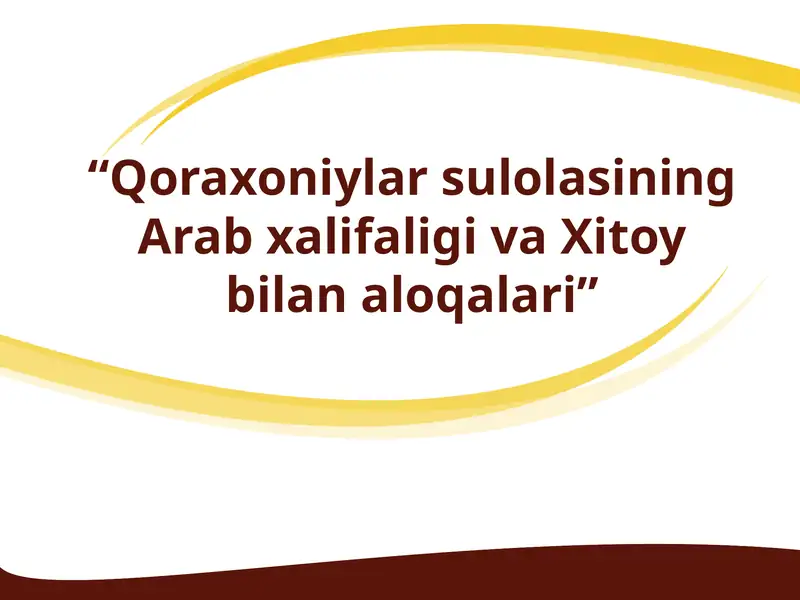 “Qoraxoniylar sulolasining Arab xalifaligi va Xitoy bilan aloqalari”